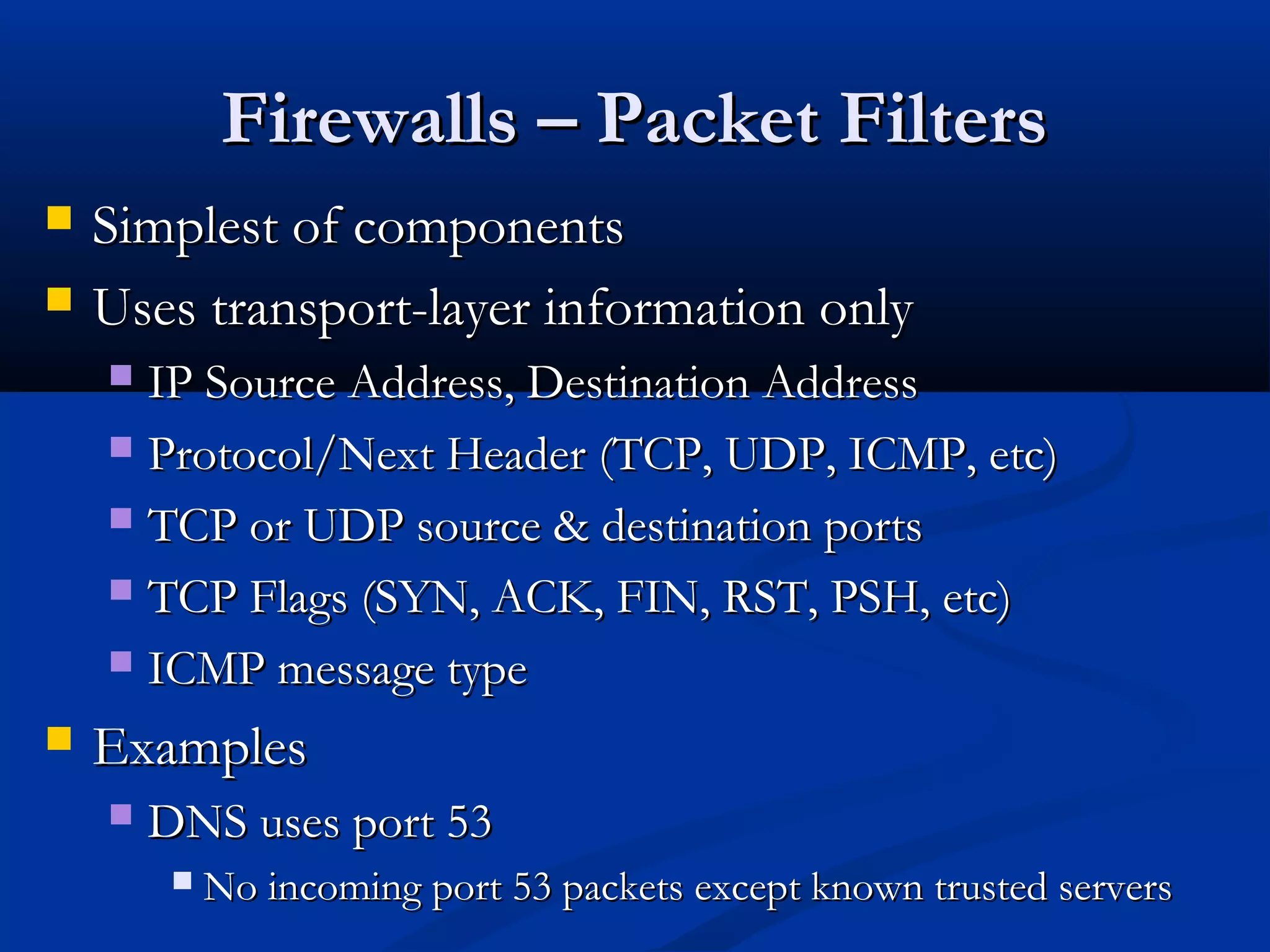 Firewalls – Packet Filters

Simplest of components

Uses transport-layer information only

IP Source Address, Destination Address

Protocol/Next Header (TCP, UDP, ICMP, etc)

TCP or UDP source & destination ports

TCP Flags (SYN, ACK, FIN, RST, PSH, etc)

ICMP message type

Examples

DNS uses port 53

No incoming port 53 packets except known trusted servers